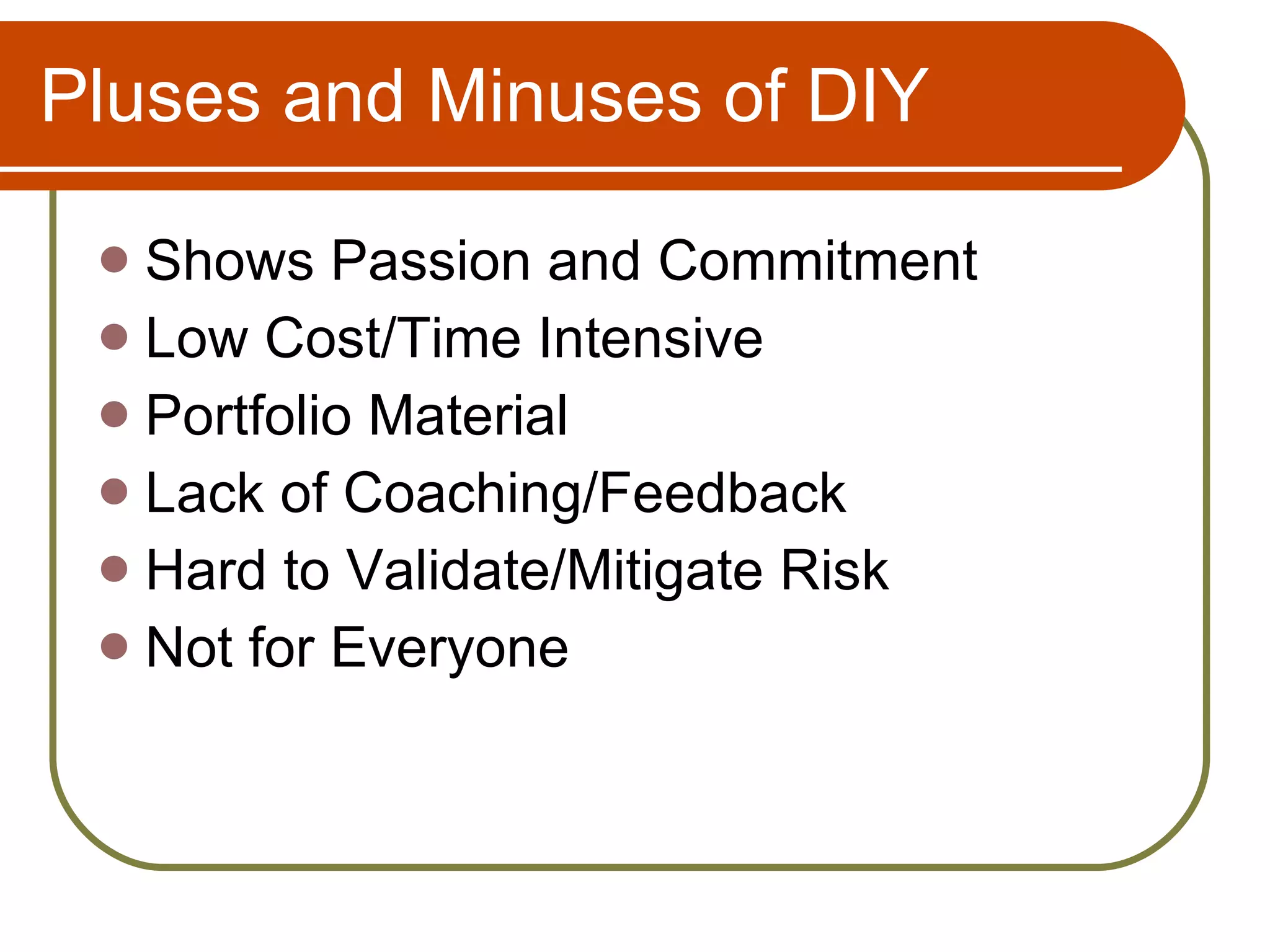 Pluses and Minuses of DIY

- Shows Passion and Commitment
- Low Cost/Time Intensive
- Portfolio Material
- Lack of Coaching/Feedback
- Hard to Validate/Mitigate Risk
- Not for Everyone